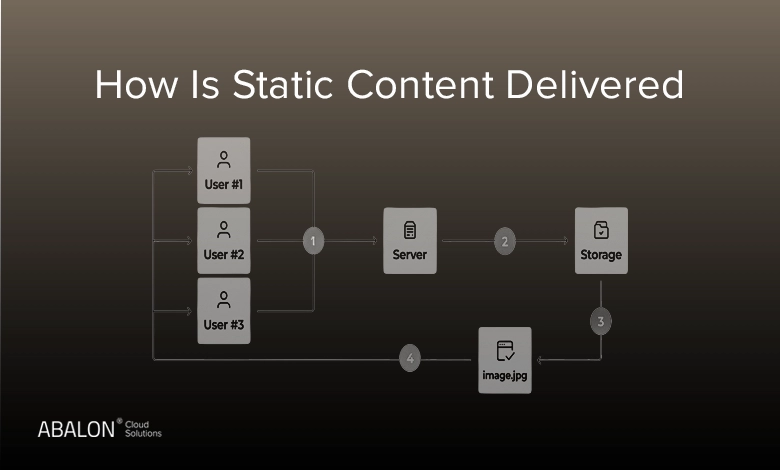 How Is Static Content Delivered

User #1

User #2

User #3

1

Server

2

Storage

3

image.jpg

4

ABALON® Cloud Solutions